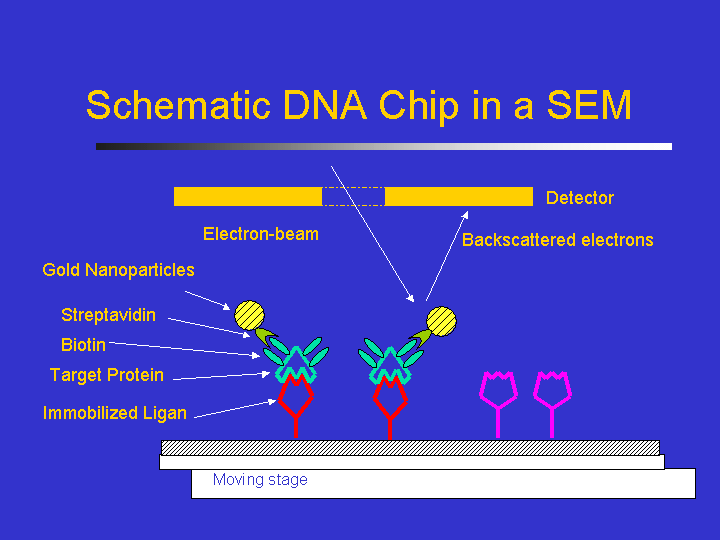 Schematic DNA Chip in a SEM

Detector

Electron-beam

Backscattered electrons

Gold Nanoparticles

Streptavidin

Biotin

Target Protein

Immobilized Ligan

Moving stage